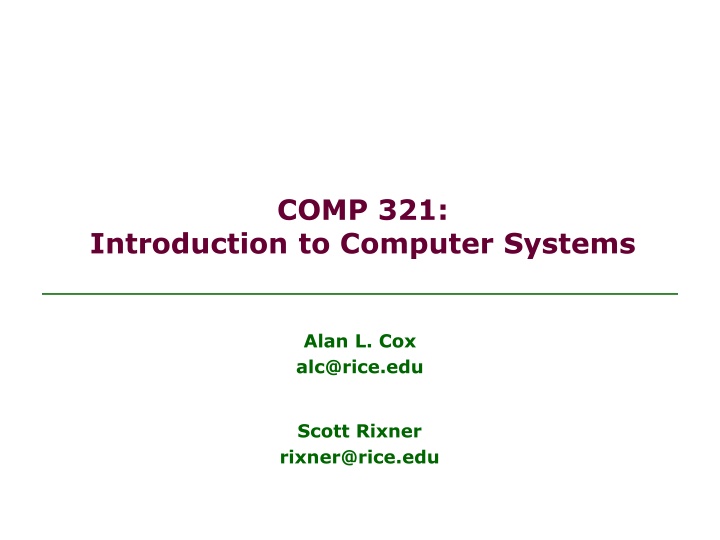 COMP 321:
Introduction to Computer Systems

Alan L. Cox
alc@rice.edu

Scott Rixner
rixner@rice.edu